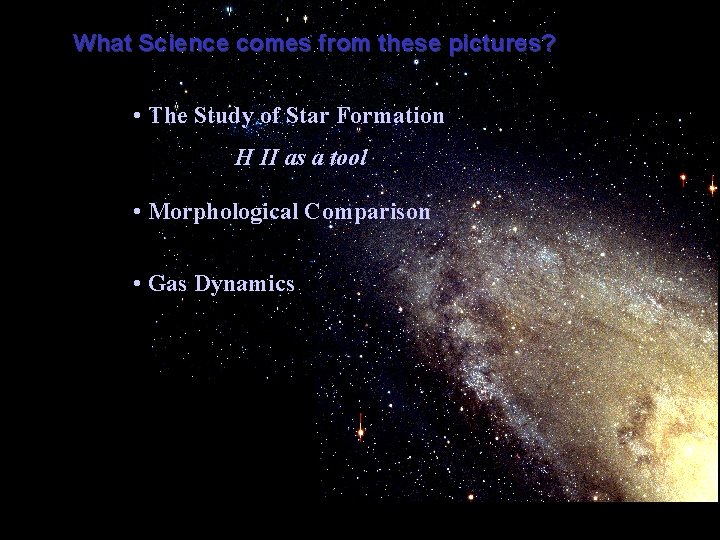 What Science comes from these pictures?

• The Study of Star Formation

H II as a tool

• Morphological Comparison

• Gas Dynamics